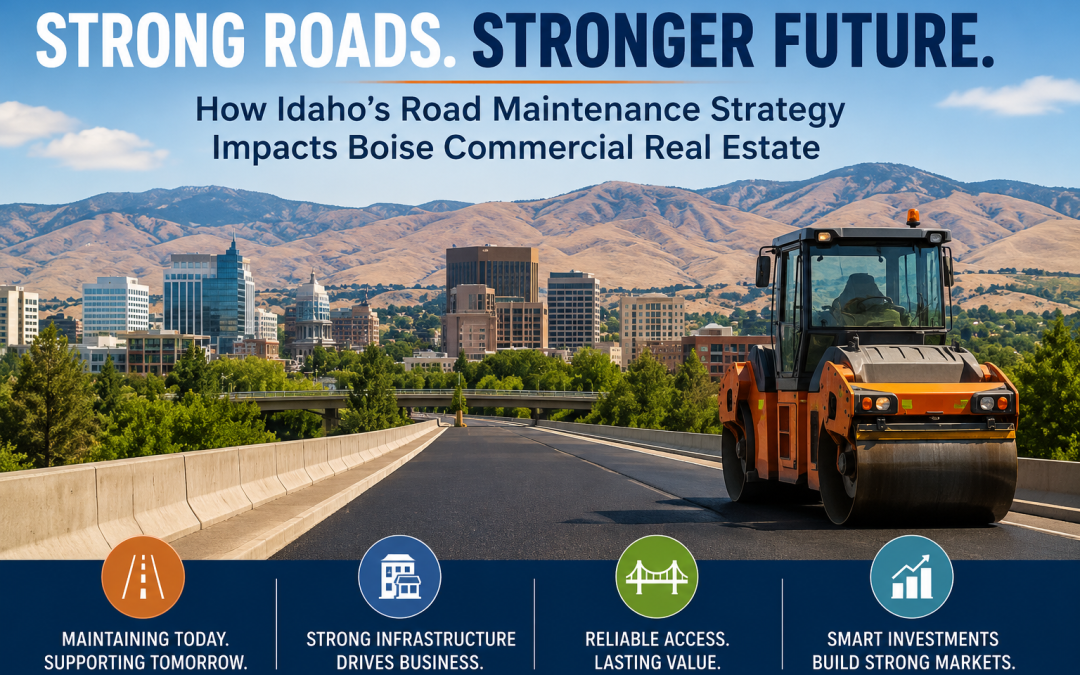 STRONG ROADS. STRONGER FUTURE.

How Idaho's Road Maintenance Strategy Impacts Boise Commercial Real Estate

MAINTAINING TODAY. SUPPORTING TOMORROW.

STRONG INFRASTRUCTURE DRIVES BUSINESS.

RELIABLE ACCESS. LASTING VALUE.

SMART INVESTMENTS BUILD STRONG MARKETS.